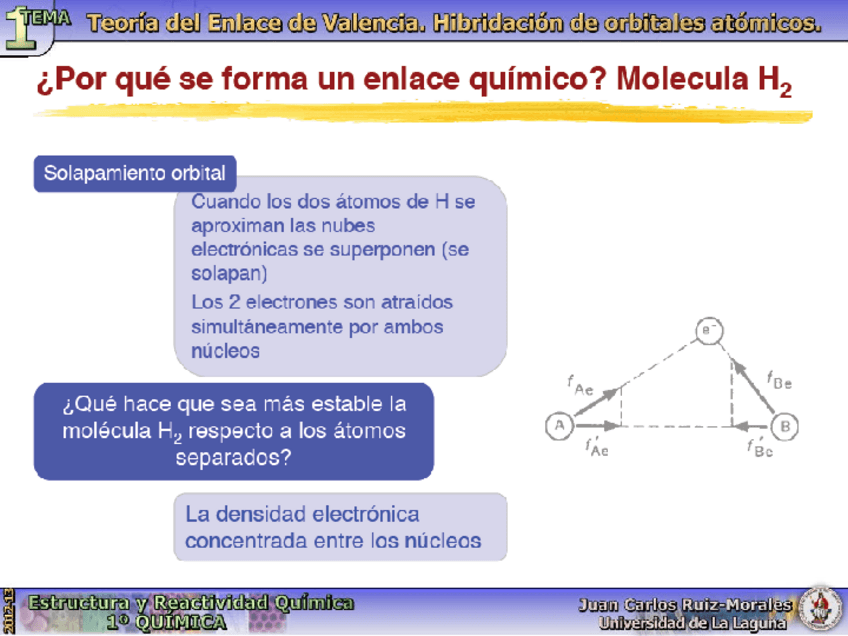 1 TEMA Teoría del Enlace de Valencia. Hibridación de orbitales atómicos.

¿Por qué se forma un enlace químico? Molecula $H_2$

Solapamiento orbital

Cuando los dos átomos de H se aproximan las nubes electrónicas se superponen (se solapan)

Los 2 electrones son atraídos simultáneamente por ambos núcleos

¿Qué hace que sea más estable la molécula $H_2$ respecto a los átomos separados?

La densidad electrónica concentrada entre los núcleos

$e^-$

$f_{Ae}$

$f_{Be}$

A

B

$f'_{Ae}$

$f'_{Be}$

2012-13

Estructura y Reactividad Química
1º QUÍMICA

Juan Carlos Ruiz-Morales
Universidad de La Laguna